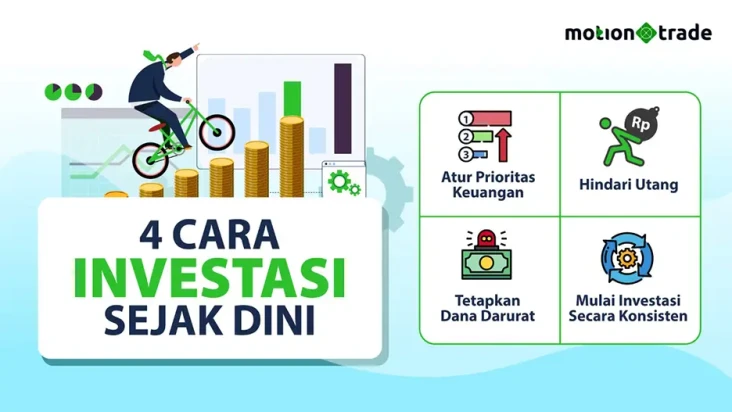 motion trade

4 CARA
INVESTASI
SEJAK DINI

1
2
3
Atur Prioritas Keuangan

Rp
Hindari Utang

Tetapkan Dana Darurat

Mulai Investasi Secara Konsisten